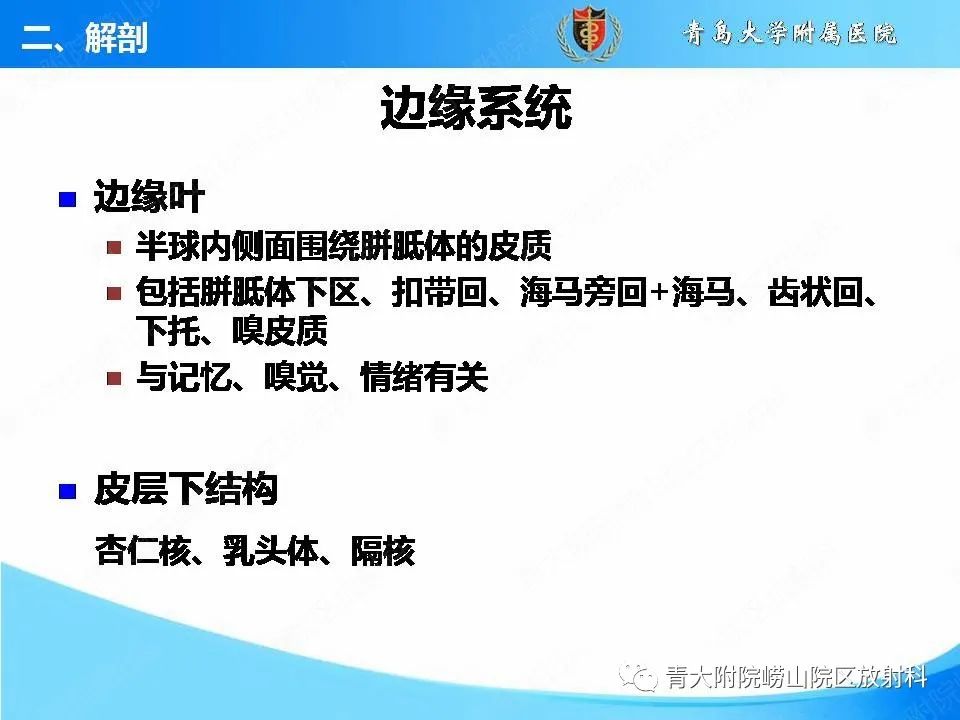 二、解剖

青岛大学附属医院

边缘系统

■ 边缘叶
■ 半球内侧面围绕胼胝体的皮质
■ 包括胼胝体下区、扣带回、海马旁回+海马、齿状回、下托、嗅皮质
■ 与记忆、嗅觉、情绪有关

■ 皮层下结构
杏仁核、乳头体、隔核

青大附院崂山院区放射科